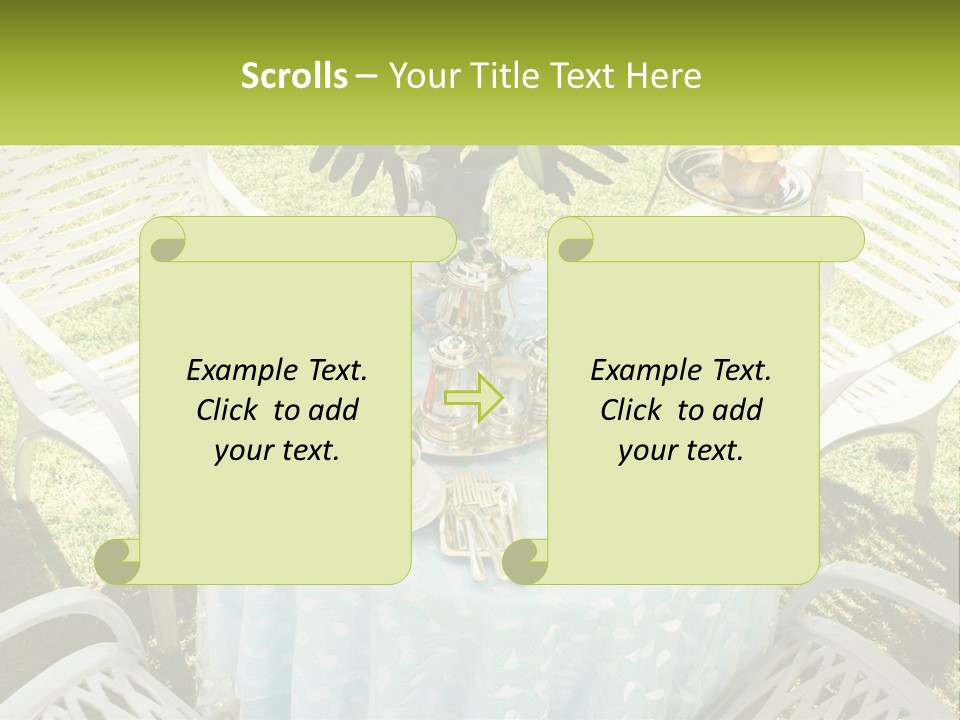 Scrolls – Your Title Text Here

Example Text. Click to add your text.

Example Text. Click to add your text.